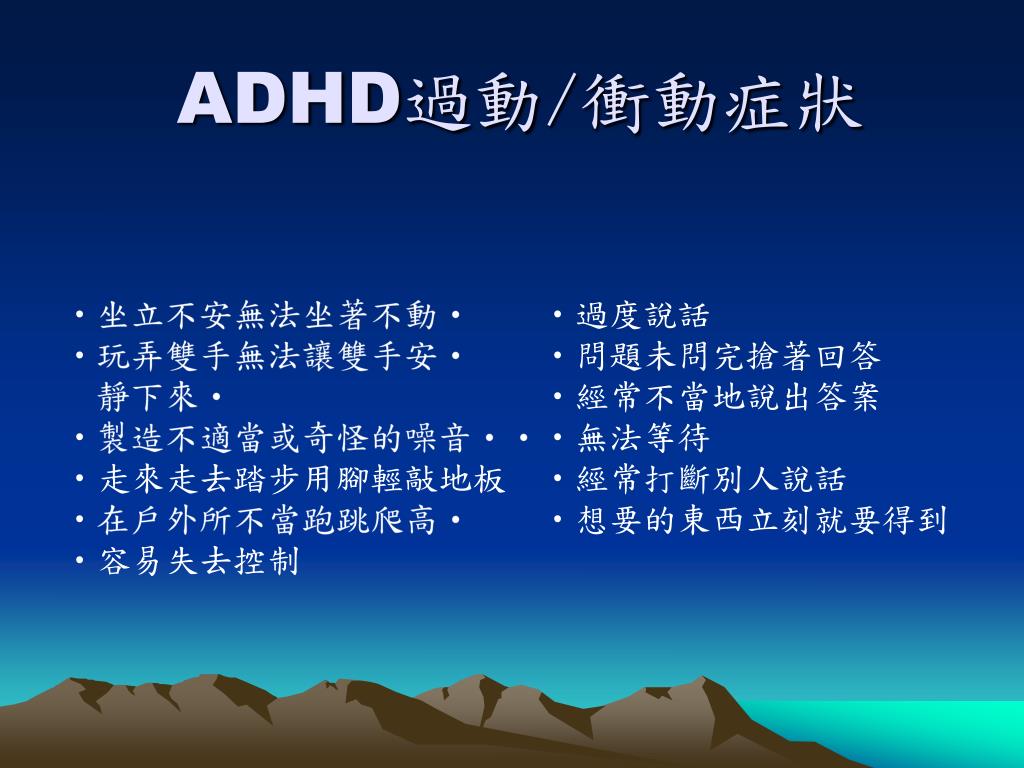 ADHD過動/衝動症狀

• 坐立不安無法坐著不動•
• 玩弄雙手無法讓雙手安•靜下來•
• 製造不適當或奇怪的噪音••
• 走來走去踏步用腳輕敲地板
• 在戶外所不當跑跳爬高•
• 容易失去控制

• 過度說話
• 問題未問完搶著回答
• 經常不當地說出答案
• 無法等待
• 經常打斷別人說話
• 想要的東西立刻就要得到